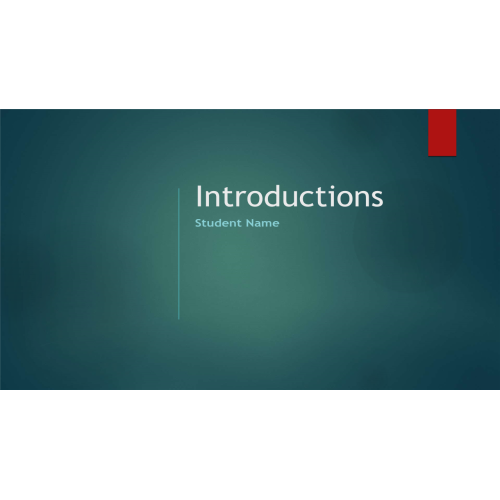 Introductions

Student Name